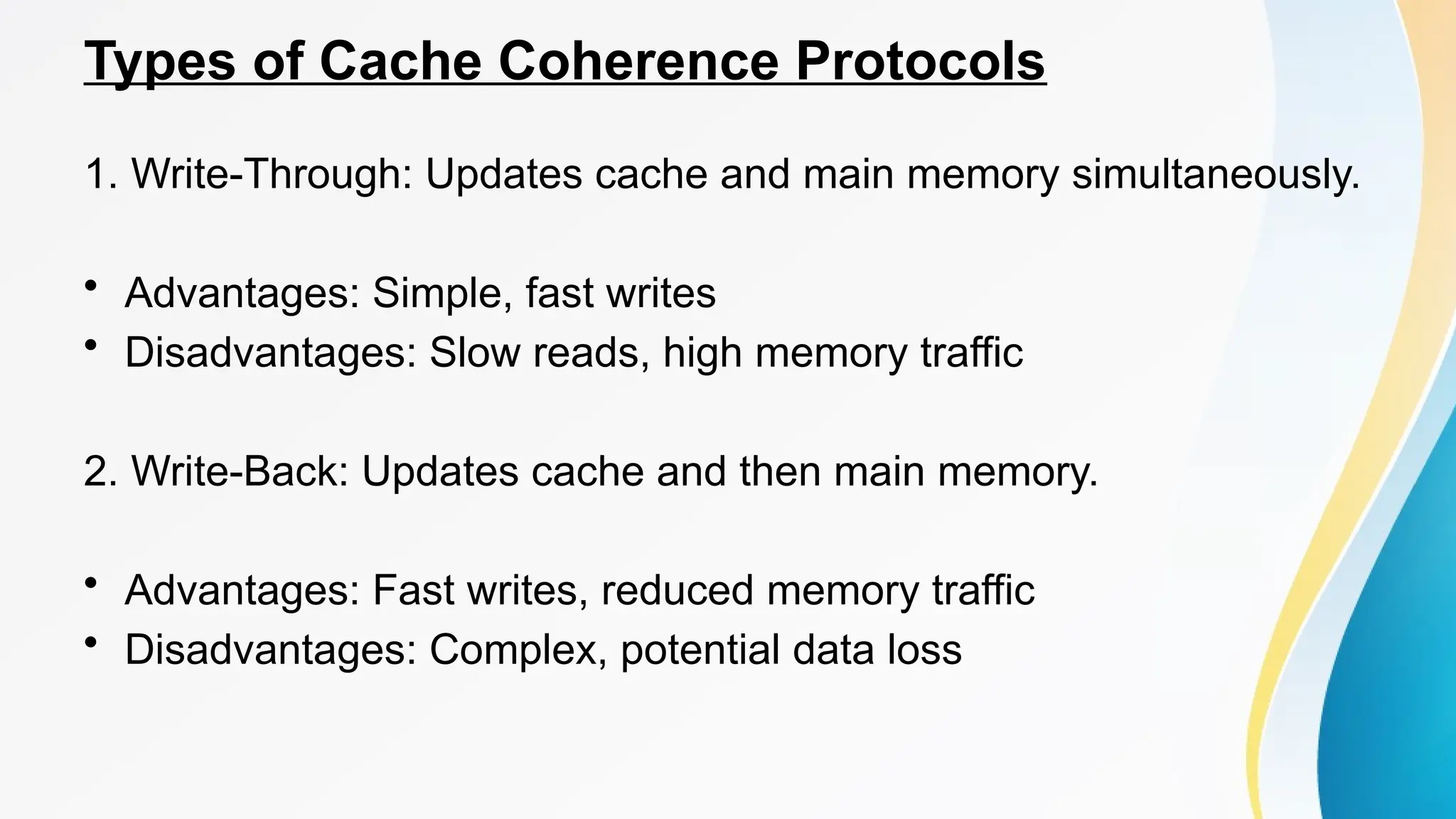 Types of Cache Coherence Protocols

1. Write-Through: Updates cache and main memory simultaneously.

• Advantages: Simple, fast writes
• Disadvantages: Slow reads, high memory traffic

2. Write-Back: Updates cache and then main memory.

• Advantages: Fast writes, reduced memory traffic
• Disadvantages: Complex, potential data loss